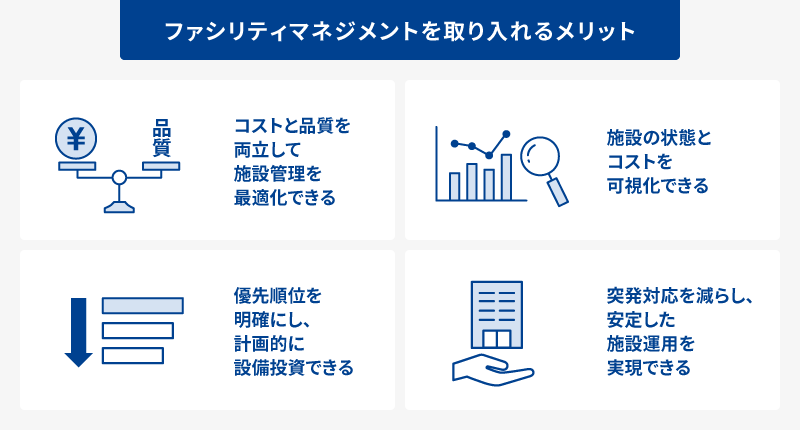 ファシリティマネジメントを取り入れるメリット

¥

品質

コストと品質を両立して施設管理を最適化できる

施設の状態とコストを可視化できる

優先順位を明確にし、計画的に設備投資できる

突発対応を減らし、安定した施設運用を実現できる